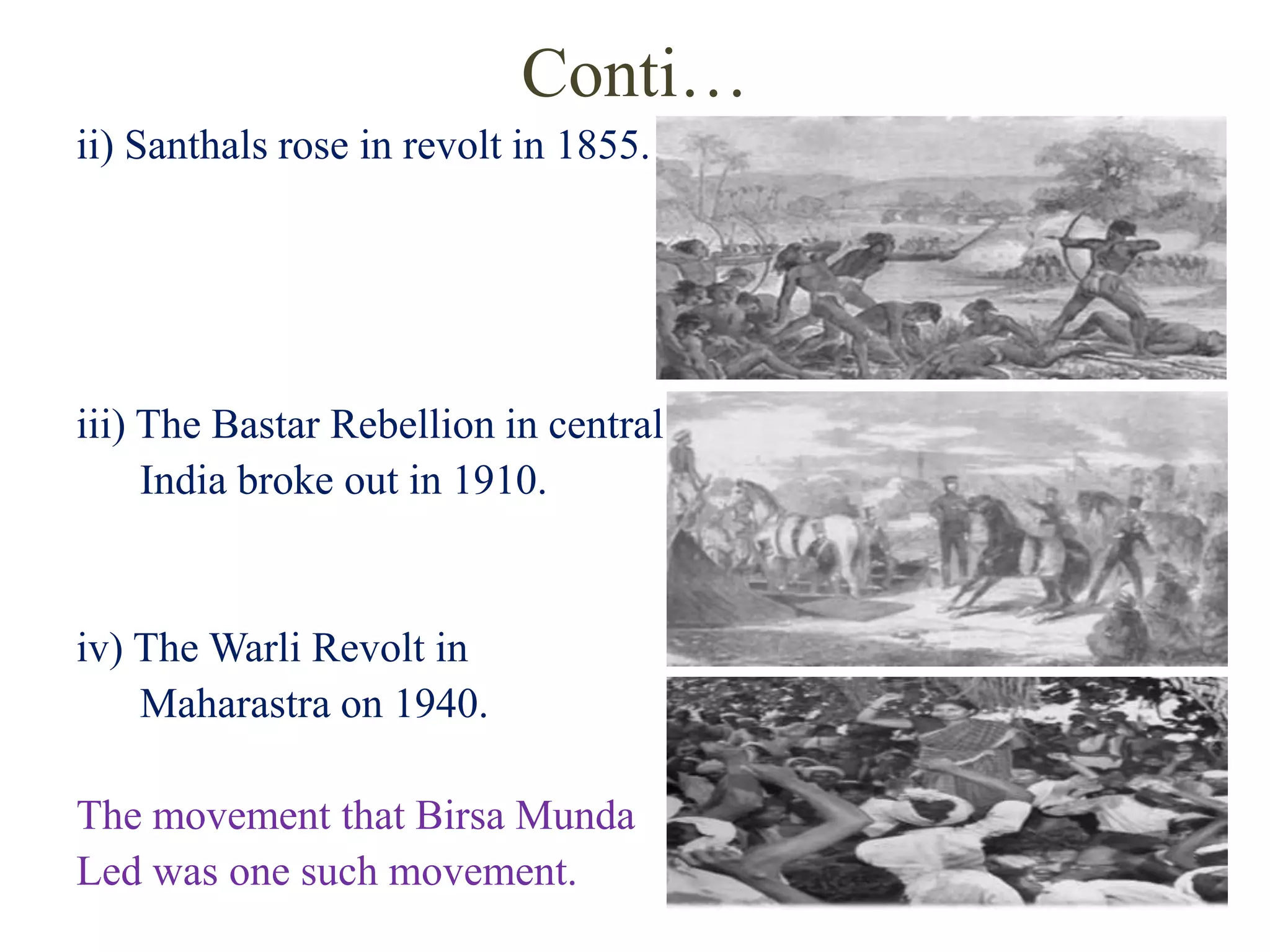 Conti…

ii) Santhals rose in revolt in 1855.

iii) The Bastar Rebellion in central India broke out in 1910.

iv) The Warli Revolt in Maharastra on 1940.

The movement that Birsa Munda Led was one such movement.